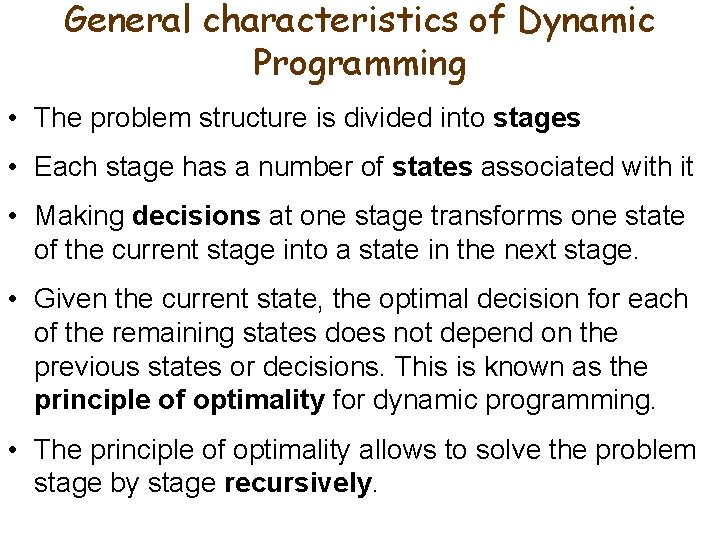 General characteristics of Dynamic Programming

• The problem structure is divided into stages

• Each stage has a number of states associated with it

• Making decisions at one stage transforms one state of the current stage into a state in the next stage.

• Given the current state, the optimal decision for each of the remaining states does not depend on the previous states or decisions. This is known as the principle of optimality for dynamic programming.

• The principle of optimality allows to solve the problem stage by stage recursively.